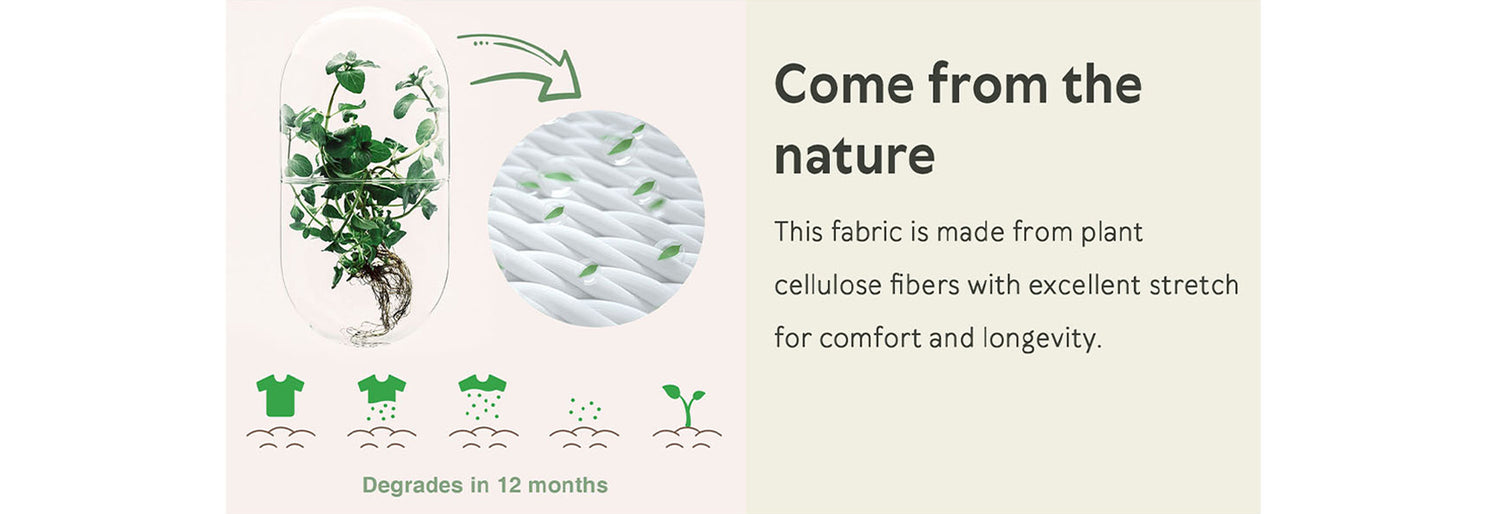 Degrades in 12 months

Come from the nature

This fabric is made from plant cellulose fibers with excellent stretch for comfort and longevity.